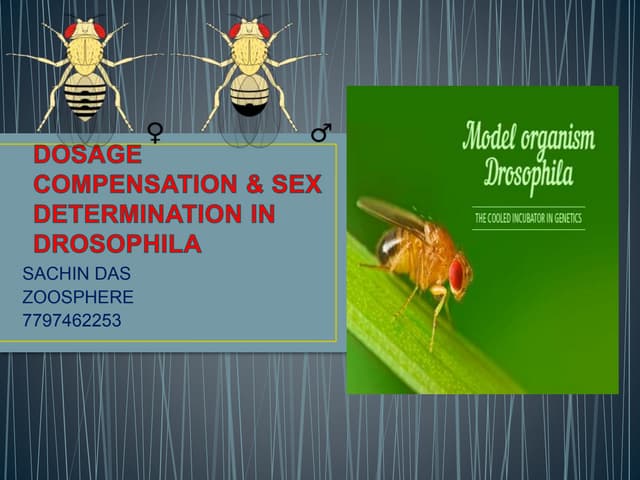 ♀ ♂

DOSAGE COMPENSATION & SEX DETERMINATION IN DROSOPHILA

SACHIN DAS
ZOOSPHERE
7797462253

Model organism Drosophila

THE COOLED INCUBATOR IN GENETICS